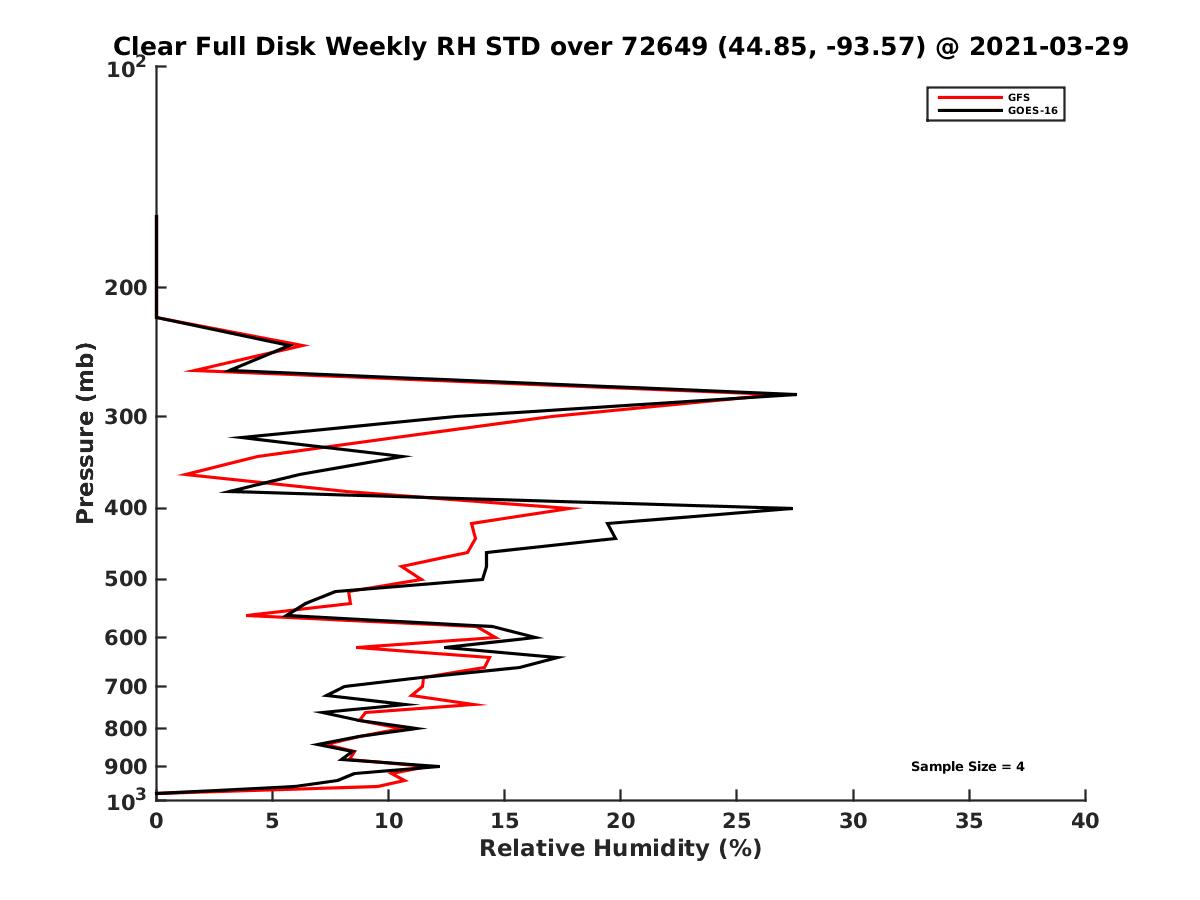 Clear Full Disk Weekly RH STD over 72649 (44.85, -93.57) @ 2021-03-29

GFS
GOES-16

Pressure (mb)

$10^2$
200
300
400
500
600
700
800
900
$10^3$

Sample Size = 4

0
5
10
15
20
25
30
35
40

Relative Humidity (%)